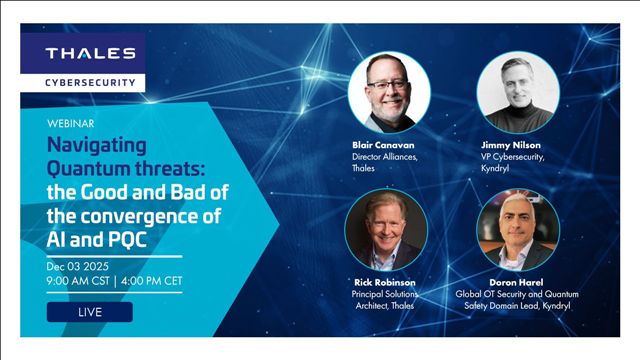 THALES
CYBERSECURITY

WEBINAR
Navigating Quantum threats: the Good and Bad of the convergence of AI and PQC

Dec 03 2025
9:00 AM CST | 4:00 PM CET

LIVE

Blair Canavan
Director Alliances, Thales

Jimmy Nilson
VP Cybersecurity, Kyndryl

Rick Robinson
Principal Solutions Architect, Thales

Doron Harel
Global OT Security and Quantum Safety Domain Lead, Kyndryl